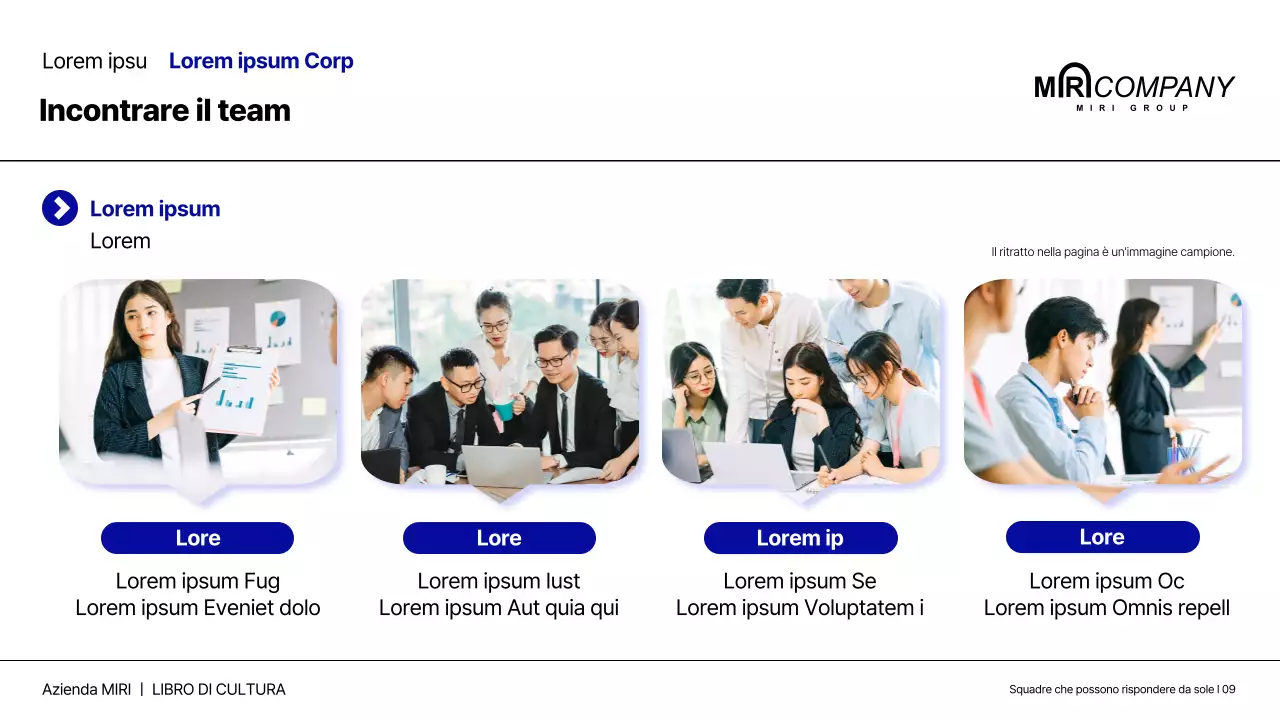 Lorem ipsu Lorem ipsum Corp

Incontrare il team

MIRICOMPANY
MIRI GROUP

Lorem ipsum
Lorem

Il ritratto nella pagina è un'immagine campione.

Lore
Lorem ipsum Fug
Lorem ipsum Eveniet dolo

Lore
Lorem ipsum Iust
Lorem ipsum Aut quia qui

Lorem ip
Lorem ipsum Se
Lorem ipsum Voluptatem i

Lore
Lorem ipsum Oc
Lorem ipsum Omnis repell

Azienda MIRI | LIBRO DI CULTURA

Squadre che possono rispondere da sole I 09